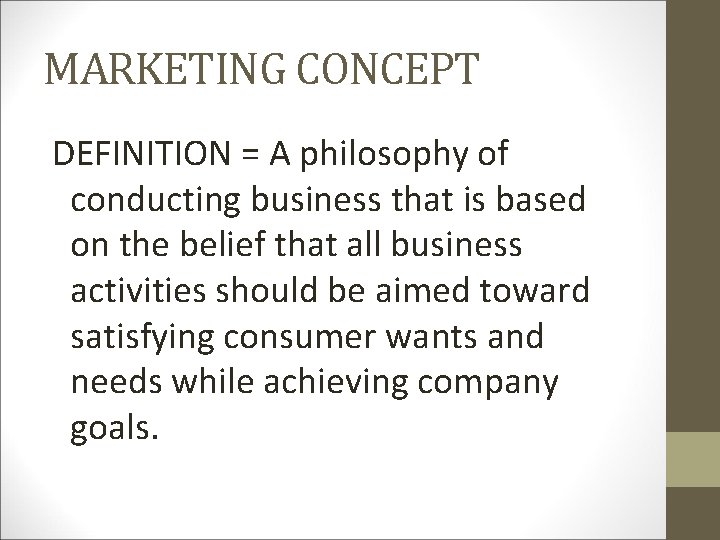 MARKETING CONCEPT

DEFINITION = A philosophy of conducting business that is based on the belief that all business activities should be aimed toward satisfying consumer wants and needs while achieving company goals.